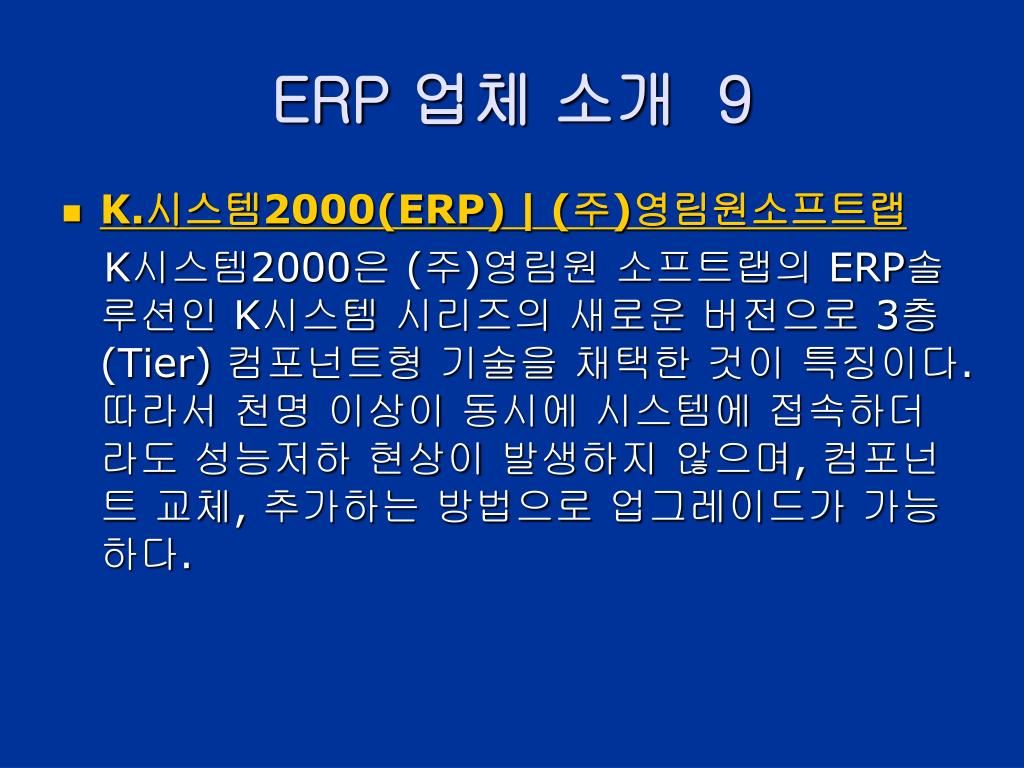 ERP 업체 소개 9

K.시스템2000(ERP) | (주)영림원소프트랩

K시스템2000은 (주)영림원 소프트랩의 ERP솔루션인 K시스템 시리즈의 새로운 버전으로 3층(Tier) 컴포넌트형 기술을 채택한 것이 특징이다. 따라서 천명 이상이 동시에 시스템에 접속하더라도 성능저하 현상이 발생하지 않으며, 컴포넌트 교체, 추가하는 방법으로 업그레이드가 가능하다.